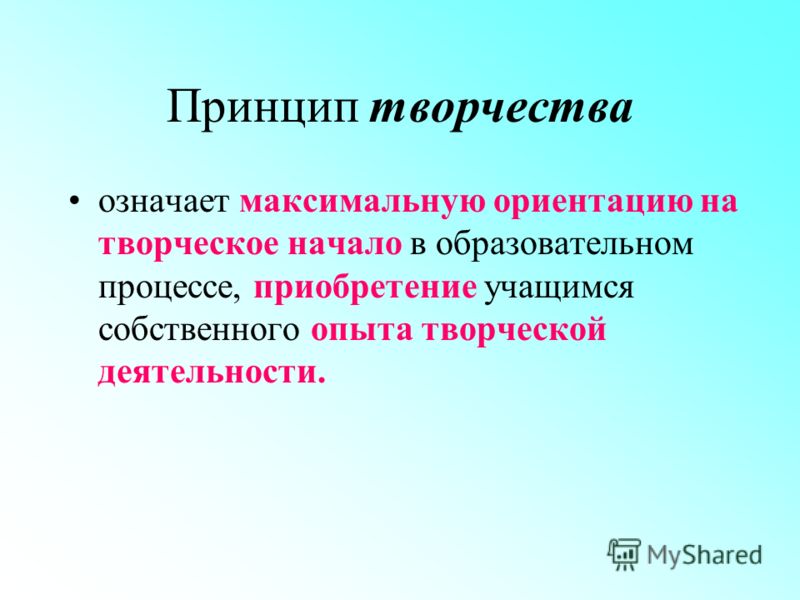 Принцип творчества

• означает максимальную ориентацию на творческое начало в образовательном процессе, приобретение учащимся собственного опыта творческой деятельности.

MyShared